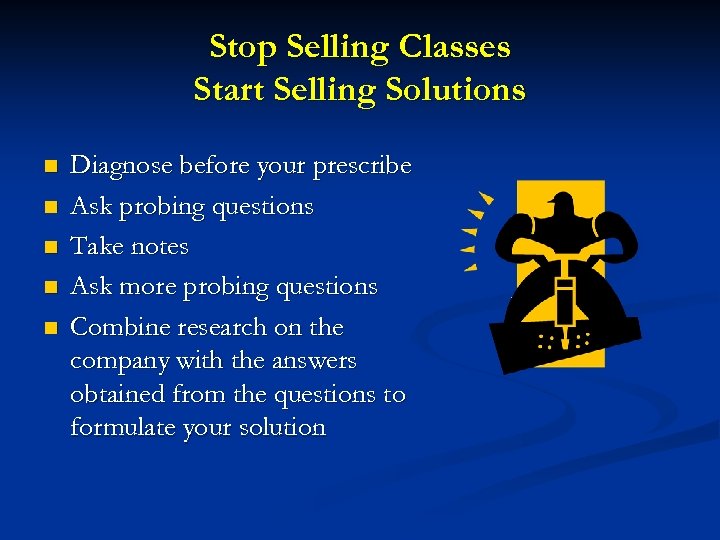 Stop Selling Classes
Start Selling Solutions

- Diagnose before your prescribe
- Ask probing questions
- Take notes
- Ask more probing questions
- Combine research on the company with the answers obtained from the questions to formulate your solution